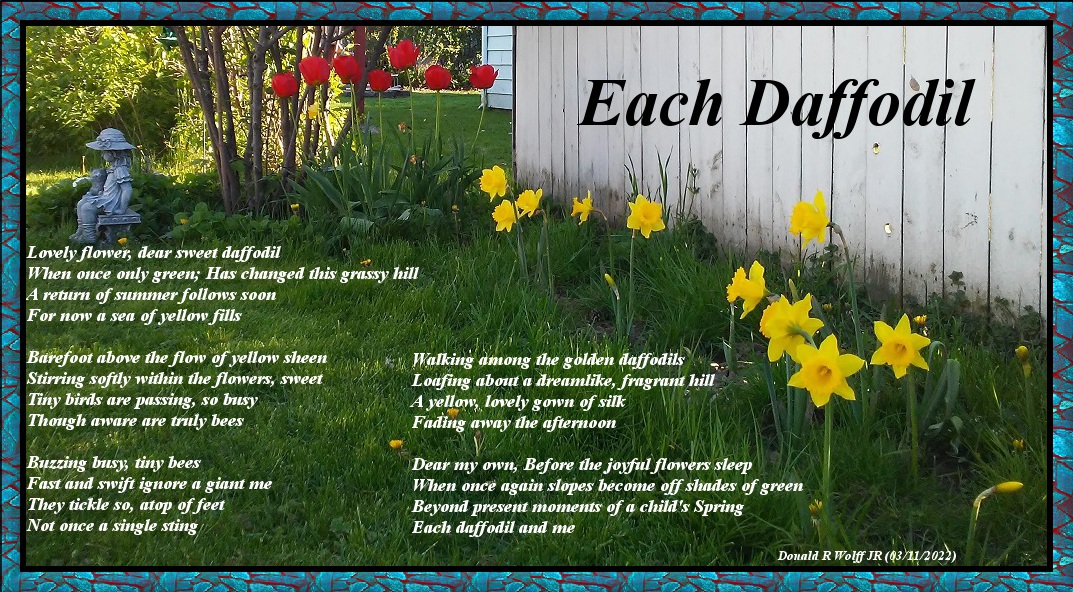 Each Daffodil

Lovely flower, dear sweet daffodil
When once only green; Has changed this grassy hill
A return of summer follows soon
For now a sea of yellow fills

Barefoot above the flow of yellow sheen
Stirring softly within the flowers, sweet
Tiny birds are passing, so busy
Though aware are truly bees

Buzzing busy, tiny bees
Fast and swift ignore a giant me
They tickle so, atop of feet
Not once a single sting

Walking among the golden daffodils
Loafing about a dreamlike, fragrant hill
A yellow, lovely gown of silk
Fading away the afternoon

Dear my own, Before the joyful flowers sleep
When once again slopes become off shades of green
Beyond present moments of a child's Spring
Each daffodil and me

Donald R Wolff JR (03/11/2022)